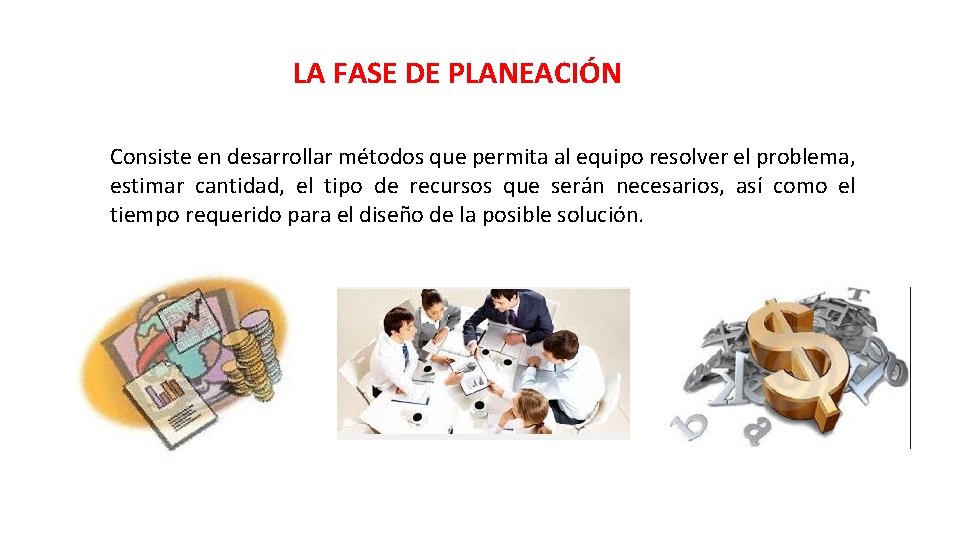 LA FASE DE PLANEACIÓN

Consiste en desarrollar métodos que permita al equipo resolver el problema, estimar cantidad, el tipo de recursos que serán necesarios, así como el tiempo requerido para el diseño de la posible solución.